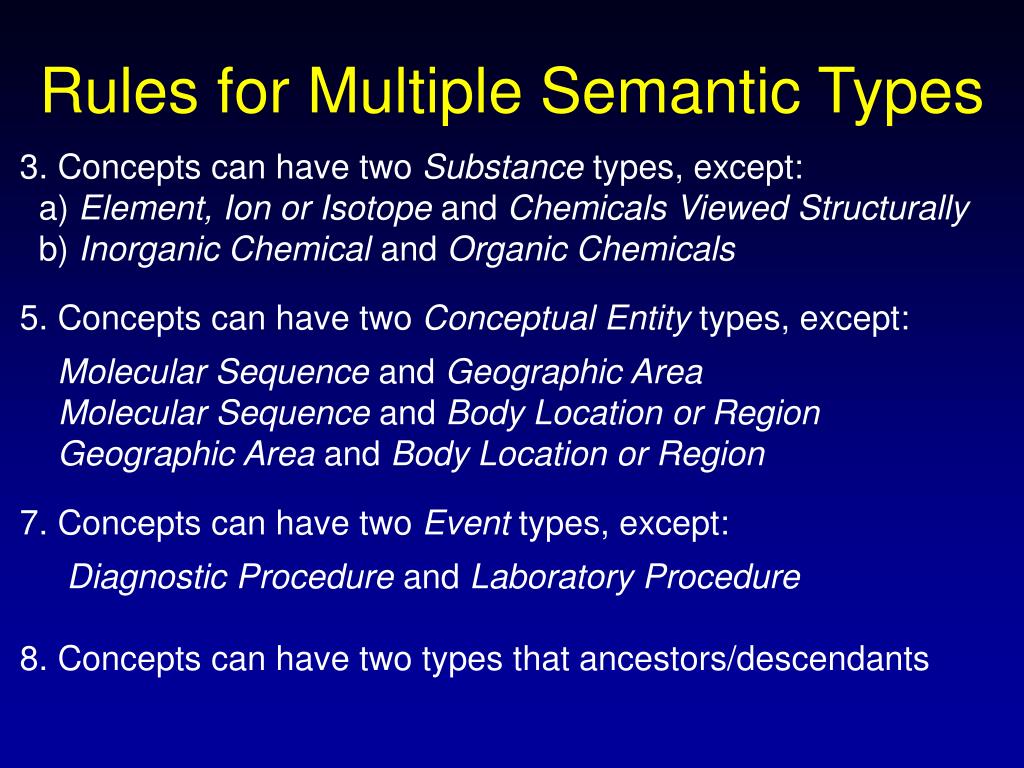 Rules for Multiple Semantic Types

3. Concepts can have two Substance types, except:
a) Element, Ion or Isotope and Chemicals Viewed Structurally
b) Inorganic Chemical and Organic Chemicals

5. Concepts can have two Conceptual Entity types, except:

Molecular Sequence and Geographic Area
Molecular Sequence and Body Location or Region
Geographic Area and Body Location or Region

7. Concepts can have two Event types, except:

Diagnostic Procedure and Laboratory Procedure

8. Concepts can have two types that ancestors/descendants